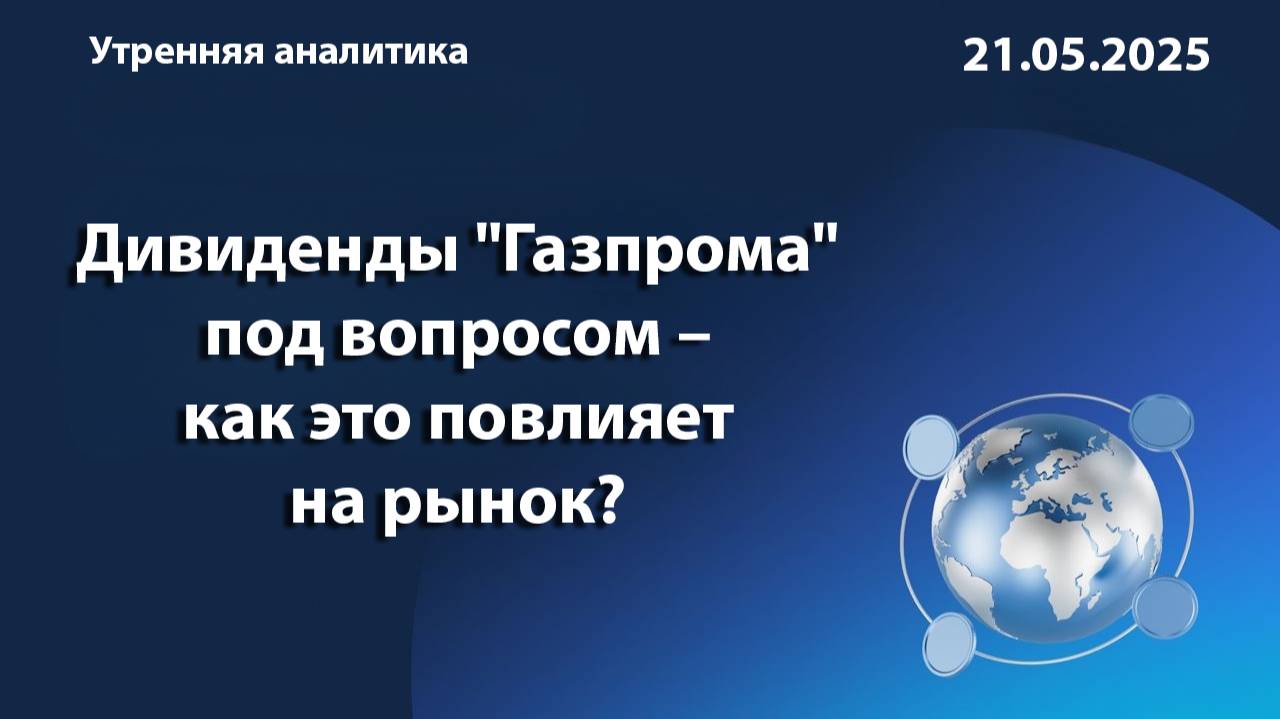 Утренняя аналитика

21.05.2025

Дивиденды "Газпрома" под вопросом – как это повлияет на рынок?